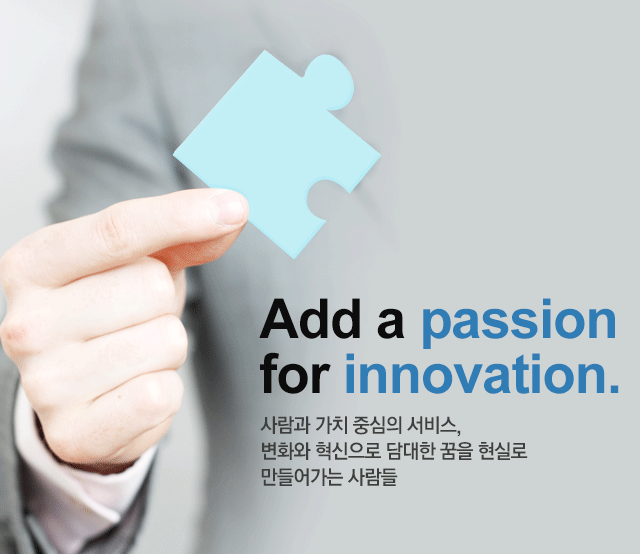 Add a passion for innovation.

사람과 가치 중심의 서비스, 변화와 혁신으로 담대한 꿈을 현실로 만들어가는 사람들